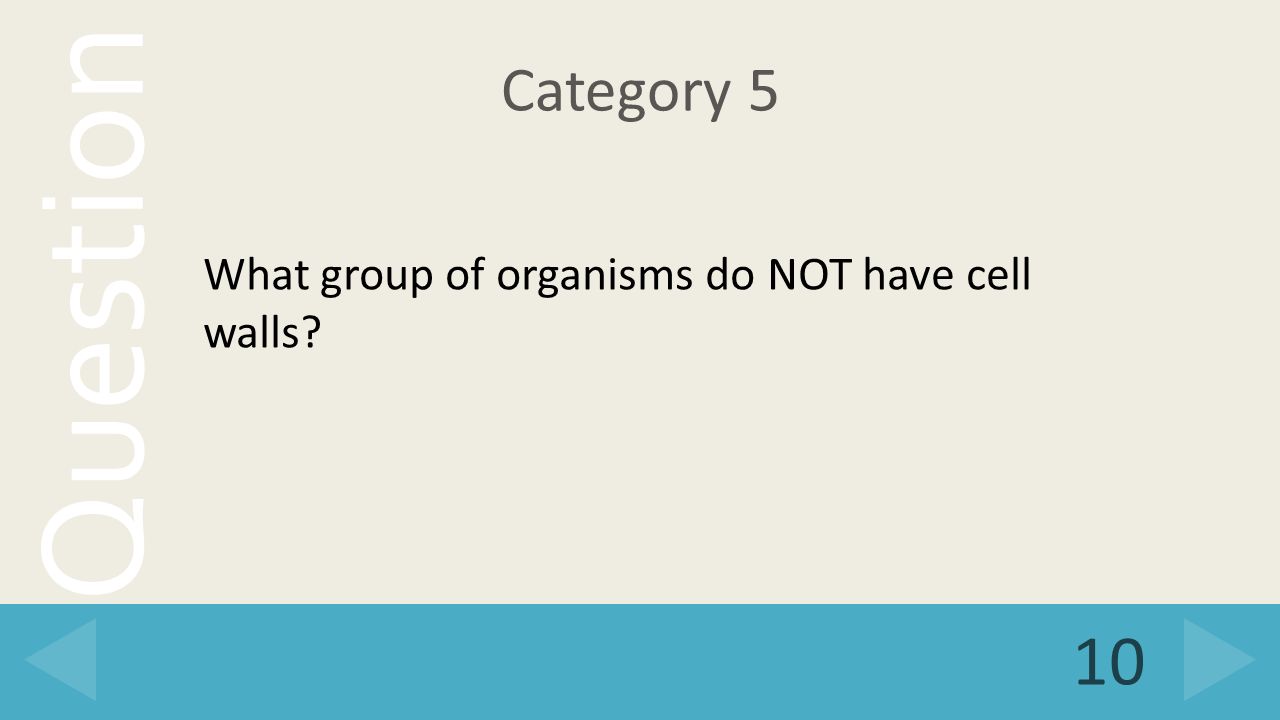 Question

Category 5

What group of organisms do NOT have cell walls?

10